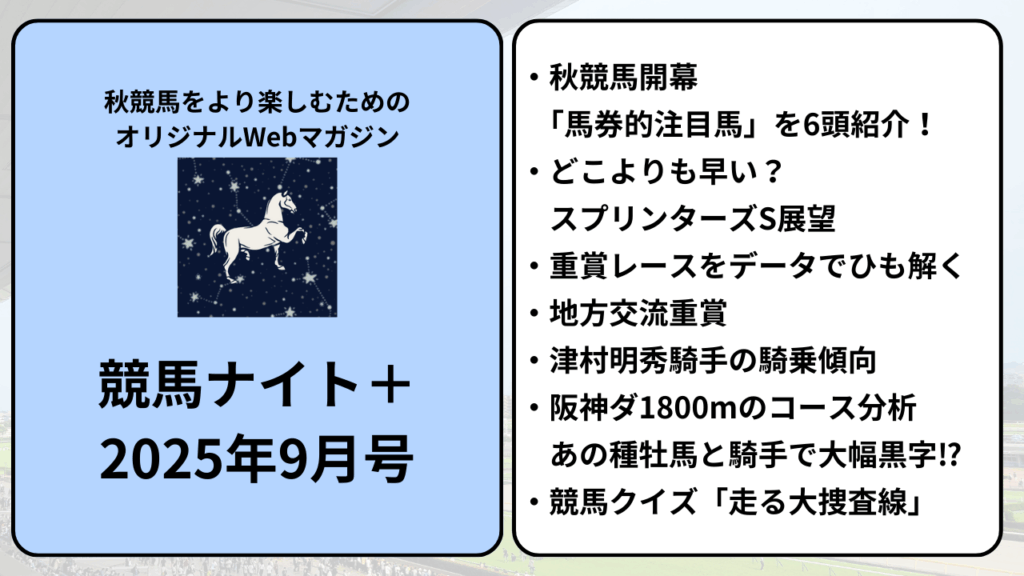 秋競馬をより楽しむための
オリジナルWebマガジン

競馬ナイト＋
2025年9月号

・秋競馬開幕
「馬券的注目馬」を6頭紹介！
・どこよりも早い？
スプリンターズS展望
・重賞レースをデータでひも解く
・地方交流重賞
・津村明秀騎手の騎乗傾向
・阪神ダ1800mのコース分析
あの種牡馬と騎手で大幅黒字⁉
・競馬クイズ「走る大捜査線」